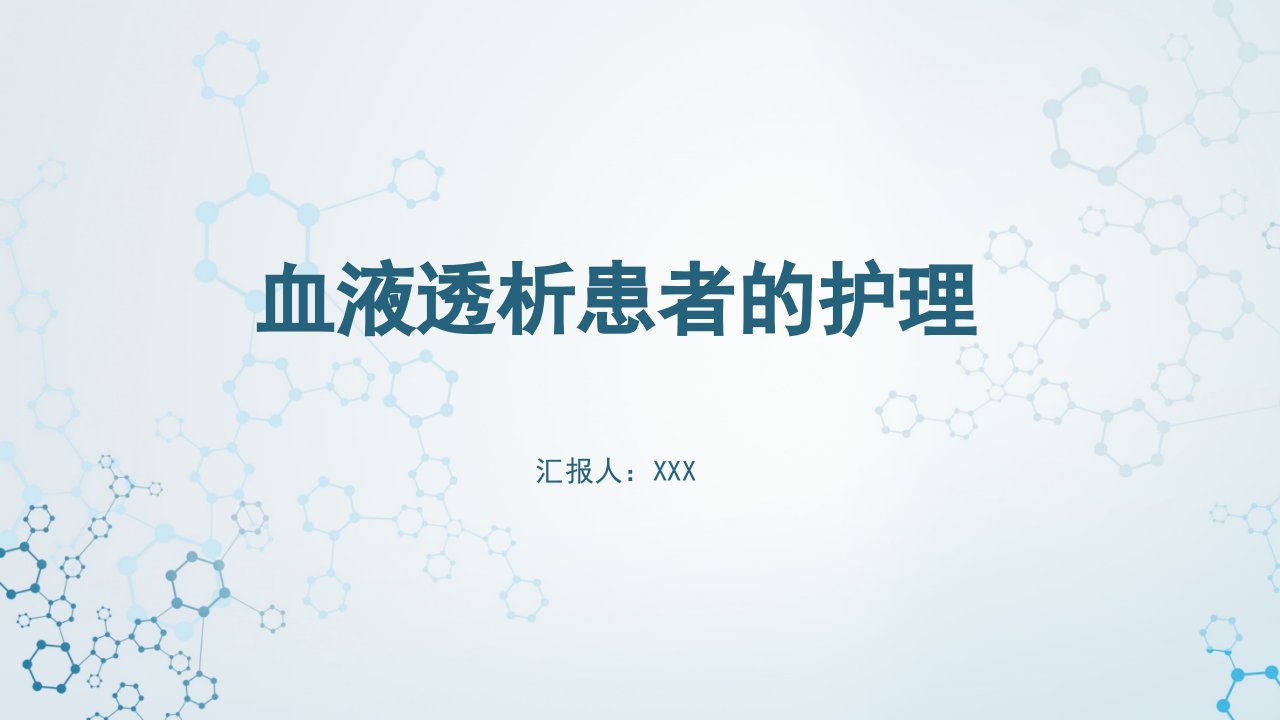 血液透析患者的护理

汇报人：XXX